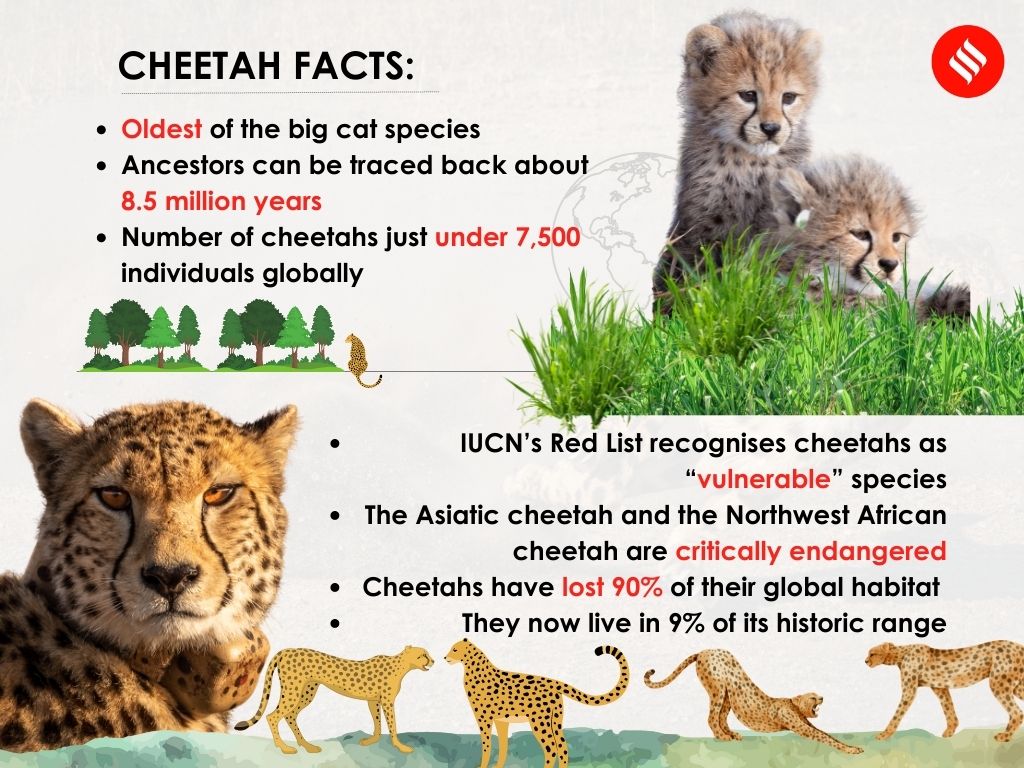 CHEETAH FACTS:

• Oldest of the big cat species
• Ancestors can be traced back about 8.5 million years
• Number of cheetahs just under 7,500 individuals globally

• IUCN's Red List recognises cheetahs as "vulnerable" species
• The Asiatic cheetah and the Northwest African cheetah are critically endangered
• Cheetahs have lost 90% of their global habitat
• They now live in 9% of its historic range